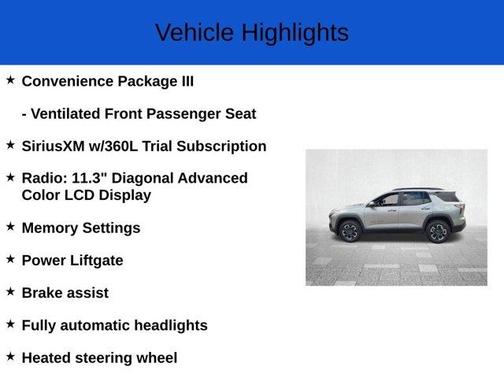 Vehicle Highlights

★ Convenience Package III

- Ventilated Front Passenger Seat

★ SiriusXM w/360L Trial Subscription

★ Radio: 11.3" Diagonal Advanced Color LCD Display

★ Memory Settings

★ Power Liftgate

★ Brake assist

★ Fully automatic headlights

★ Heated steering wheel